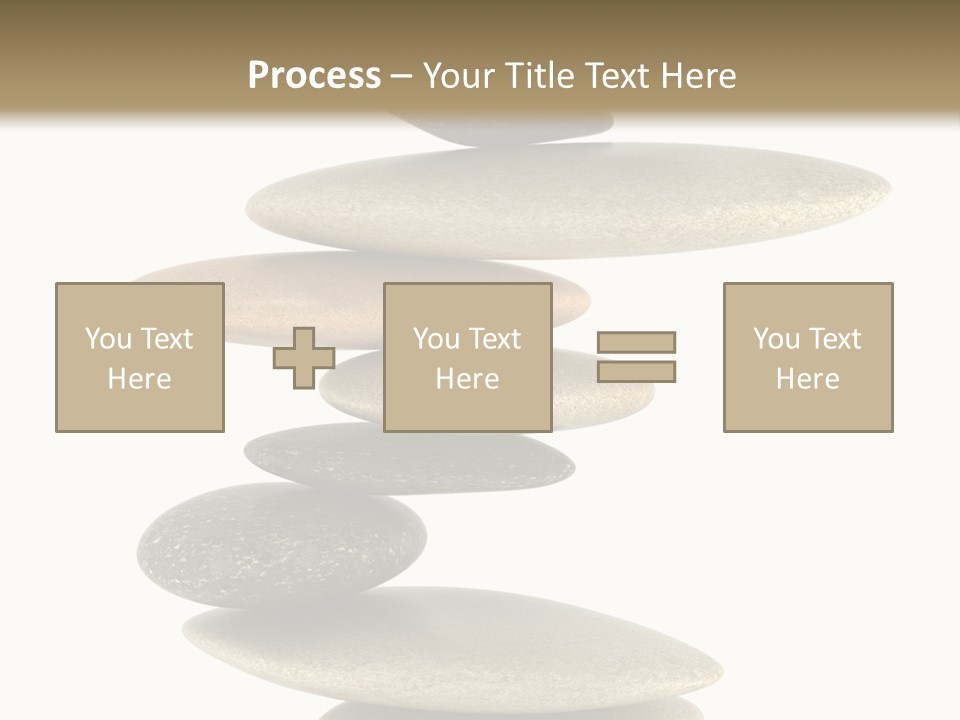 Process – Your Title Text Here

You Text Here

You Text Here

You Text Here